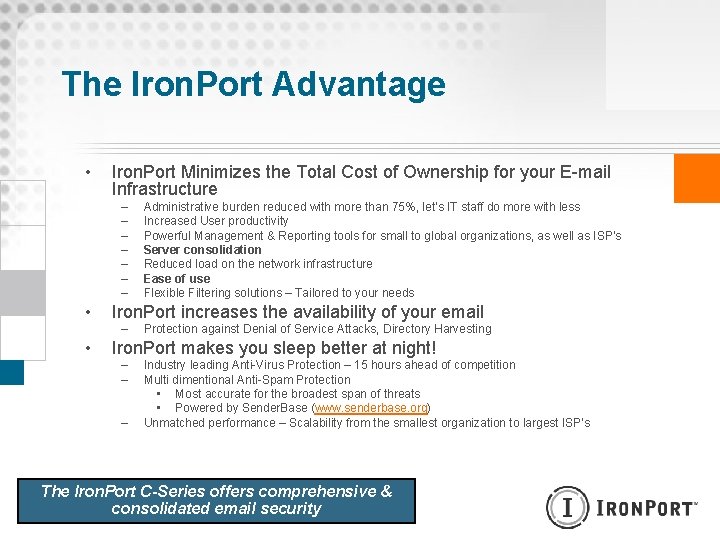 The IronPort Advantage

• IronPort Minimizes the Total Cost of Ownership for your E-mail Infrastructure
– Administrative burden reduced with more than 75%, let's IT staff do more with less
– Increased User productivity
– Powerful Management & Reporting tools for small to global organizations, as well as ISP's
– Server consolidation
– Reduced load on the network infrastructure
– Ease of use
– Flexible Filtering solutions – Tailored to your needs

• IronPort increases the availability of your email
– Protection against Denial of Service Attacks, Directory Harvesting

• IronPort makes you sleep better at night!
– Industry leading Anti-Virus Protection – 15 hours ahead of competition
– Multi dimentional Anti-Spam Protection
▪ Most accurate for the broadest span of threats
▪ Powered by SenderBase (www.senderbase.org)
– Unmatched performance – Scalability from the smallest organization to largest ISP's

The IronPort C-Series offers comprehensive & consolidated email security

I IRONPORT™